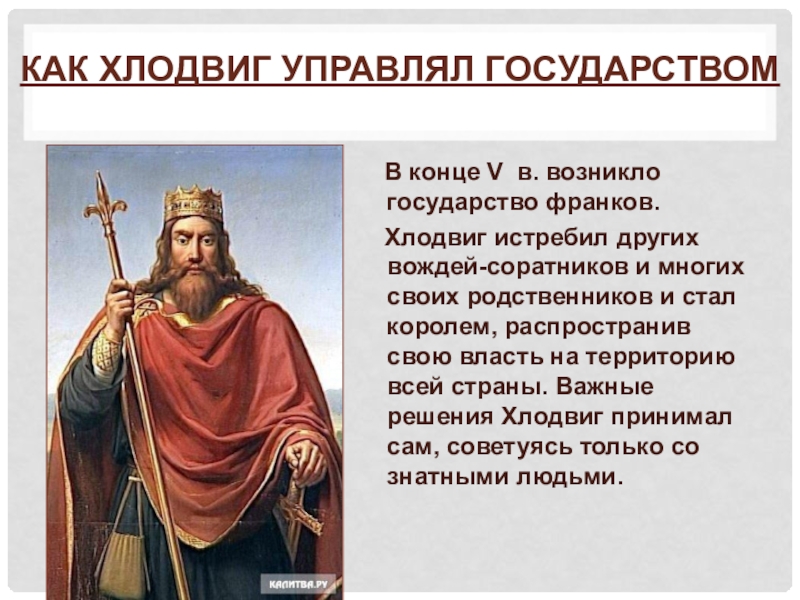 КАК ХЛОДВИГ УПРАВЛЯЛ ГОСУДАРСТВОМ

В конце V в. возникло государство франков.

Хлодвиг истребил других вождей-соратников и многих своих родственников и стал королем, распространив свою власть на территорию всей страны. Важные решения Хлодвиг принимал сам, советуясь только со знатными людьми.

КАЛИТВА.РУ